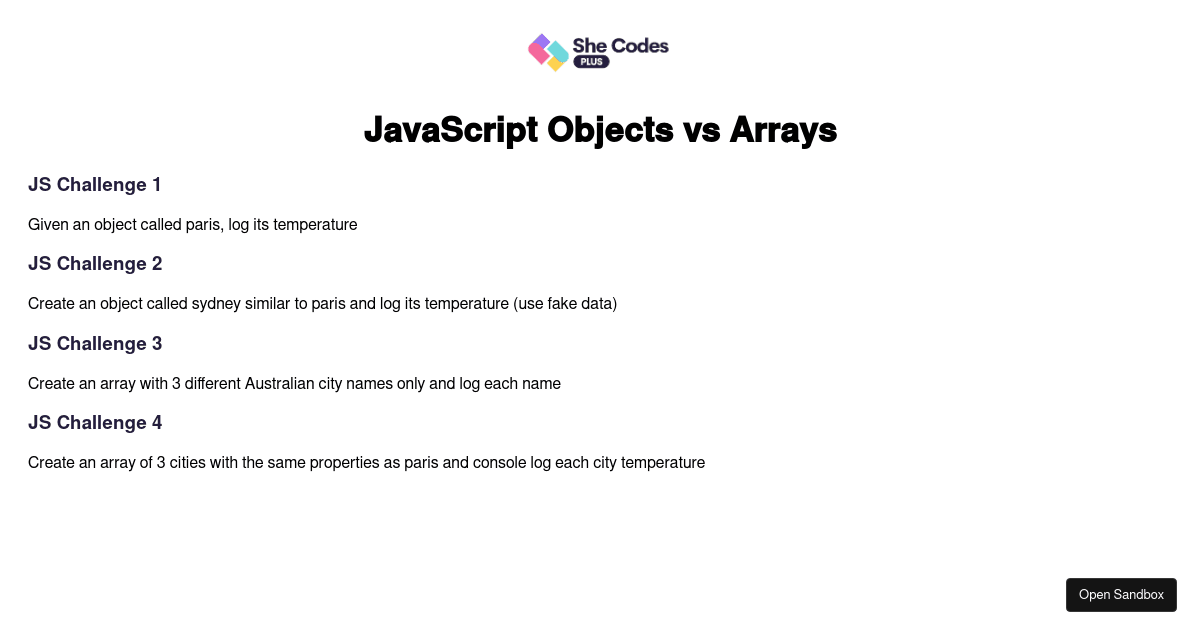 She Codes
PLUS

JavaScript Objects vs Arrays

JS Challenge 1

Given an object called paris, log its temperature

JS Challenge 2

Create an object called sydney similar to paris and log its temperature (use fake data)

JS Challenge 3

Create an array with 3 different Australian city names only and log each name

JS Challenge 4

Create an array of 3 cities with the same properties as paris and console log each city temperature

Open Sandbox